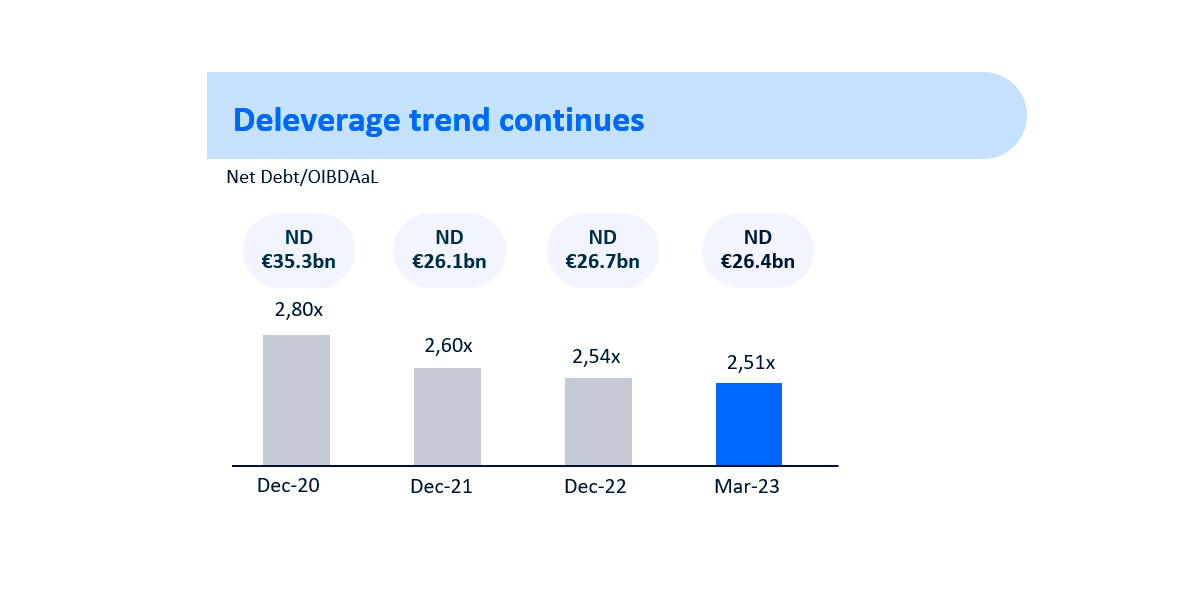 Deleverage trend continues

Net Debt/OIBDAaL

ND
€35.3bn

ND
€26.1bn

ND
€26.7bn

ND
€26.4bn

2,80x

2,60x

2,54x

2,51x

Dec-20

Dec-21

Dec-22

Mar-23